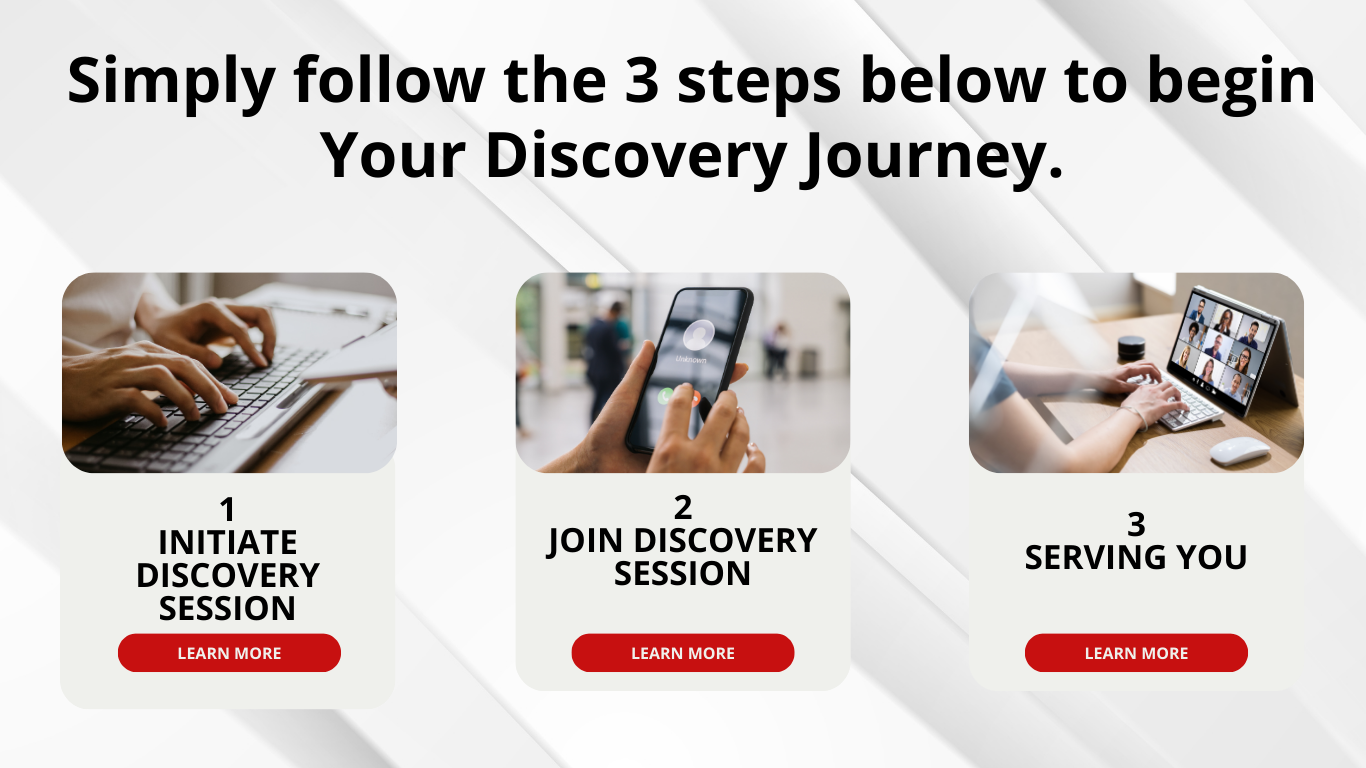 Simply follow the 3 steps below to begin Your Discovery Journey.

Unknown

1
INITIATE DISCOVERY SESSION

LEARN MORE

2
JOIN DISCOVERY SESSION

LEARN MORE

3
SERVING YOU

LEARN MORE